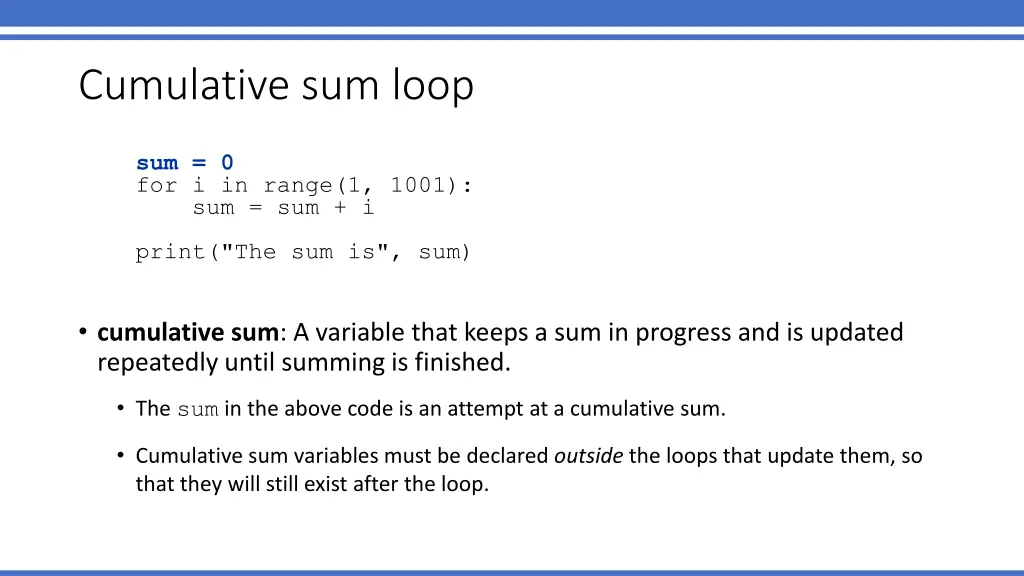 Cumulative sum loop

sum = 0
for i in range(1, 1001):
    sum = sum + i

print("The sum is", sum)

• cumulative sum: A variable that keeps a sum in progress and is updated repeatedly until summing is finished.

• The sum in the above code is an attempt at a cumulative sum.

• Cumulative sum variables must be declared outside the loops that update them, so that they will still exist after the loop.